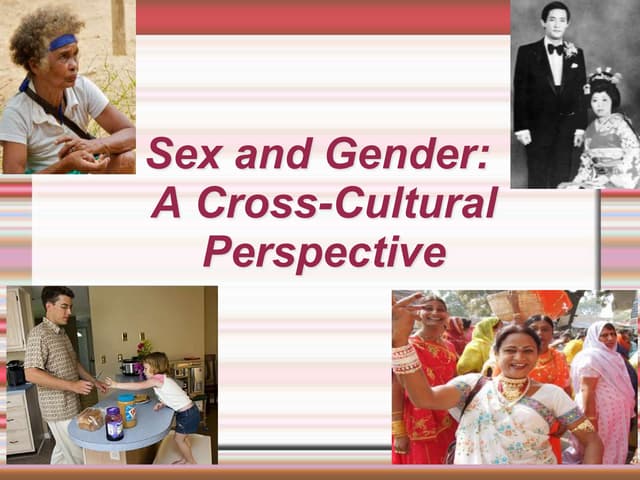 Sex and Gender: A Cross-Cultural Perspective